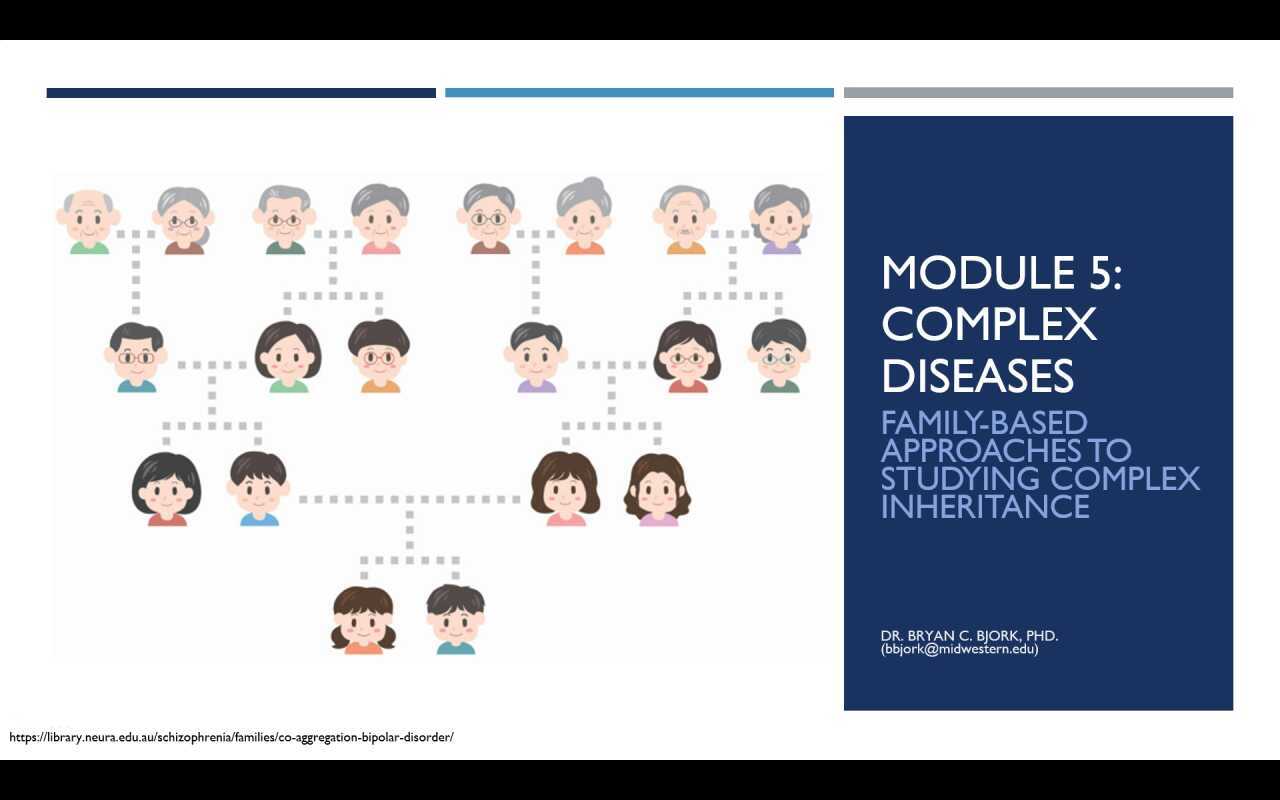 MODULE 5: COMPLEX DISEASES

FAMILY-BASED APPROACHES TO STUDYING COMPLEX INHERITANCE

DR. BRYAN C. BJORK, PHD.
(bbjork@midwestern.edu)

https://library.neura.edu.au/schizophrenia/families/co-aggregation-bipolar-disorder/